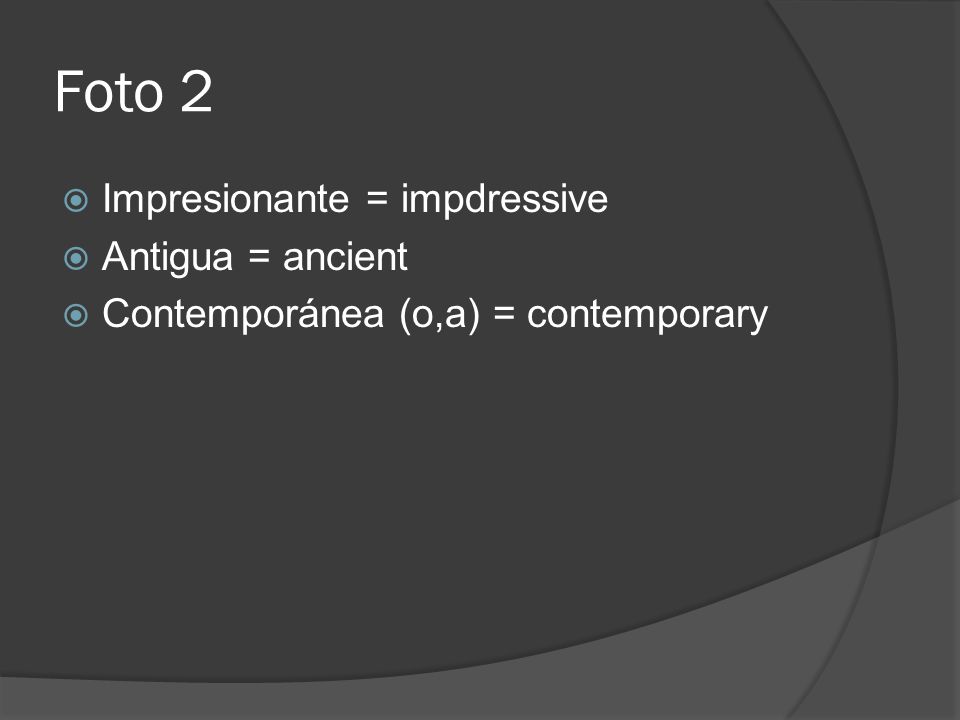 Foto 2

Impresionante = impdressive
Antigua = ancient
Contemporánea (o,a) = contemporary